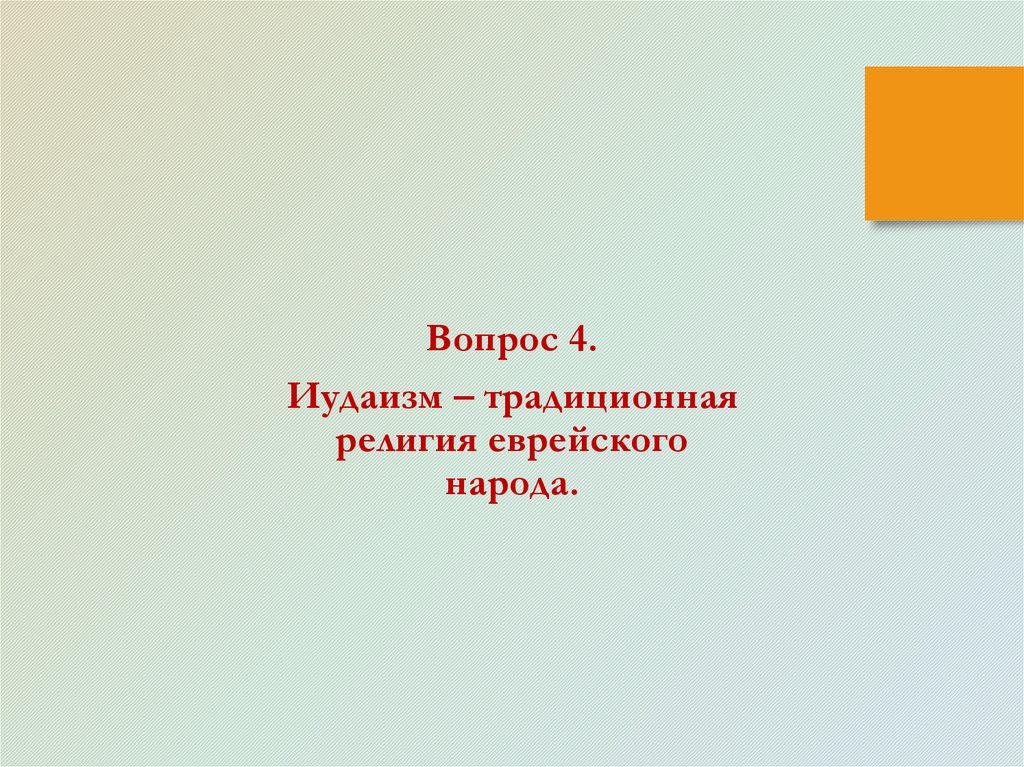 Вопрос 4.

Иудаизм – традиционная религия еврейского народа.